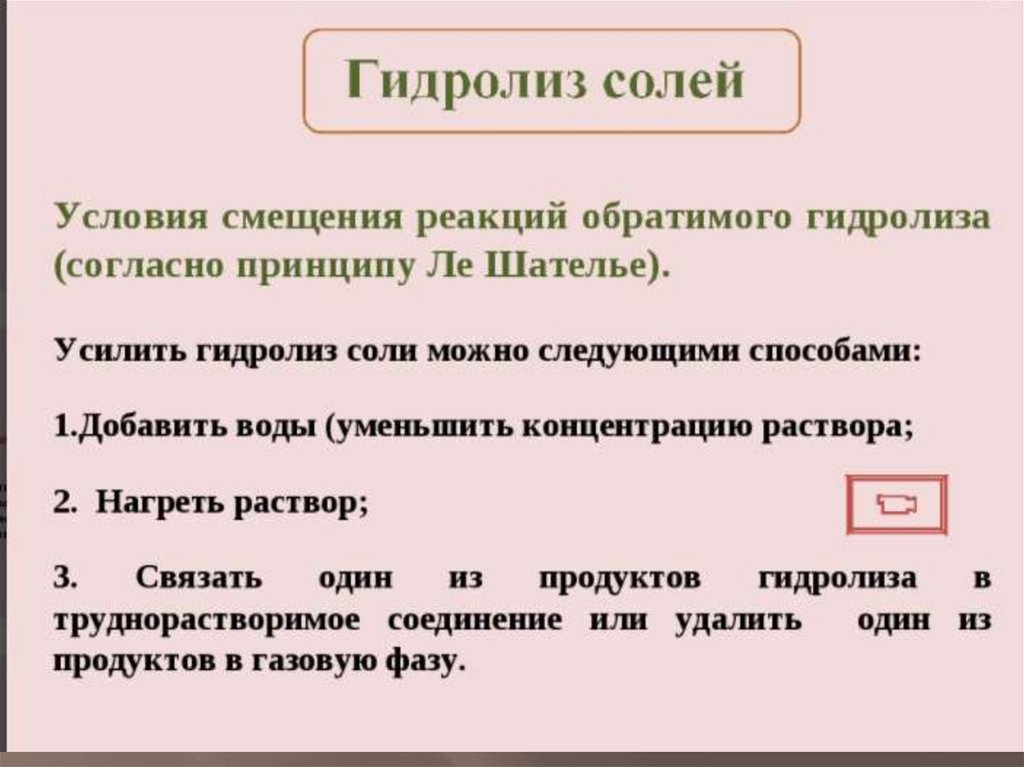 Гидролиз солей

Условия смещения реакций обратимого гидролиза (согласно принципу Ле Шателье).

Усилить гидролиз соли можно следующими способами:

1.Добавить воды (уменьшить концентрацию раствора;

2. Нагреть раствор;

3. Связать один из продуктов гидролиза в труднорастворимое соединение или удалить один из продуктов в газовую фазу.